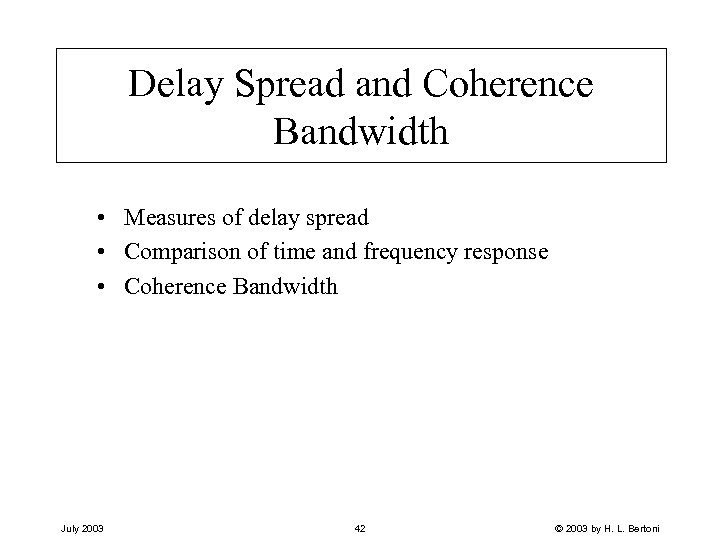 Delay Spread and Coherence Bandwidth

• Measures of delay spread
• Comparison of time and frequency response
• Coherence Bandwidth

July 2003

42

© 2003 by H. L. Bertoni